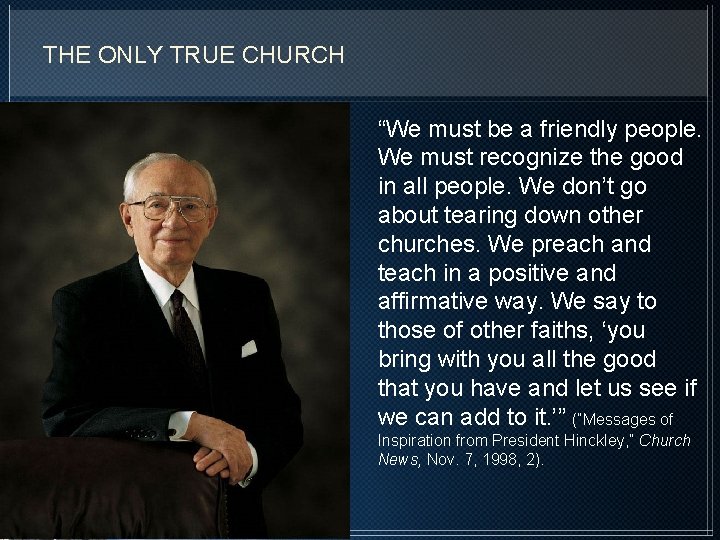 THE ONLY TRUE CHURCH

“We must be a friendly people. We must recognize the good in all people. We don’t go about tearing down other churches. We preach and teach in a positive and affirmative way. We say to those of other faiths, ‘you bring with you all the good that you have and let us see if we can add to it.’” ("Messages of Inspiration from President Hinckley," Church News, Nov. 7, 1998, 2).